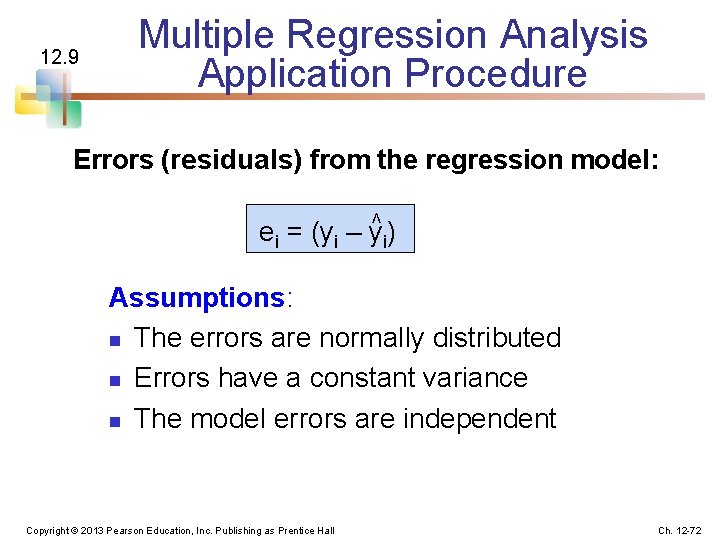 12.9

Multiple Regression Analysis Application Procedure

Errors (residuals) from the regression model:

$e_i = (y_i - \hat{y}_i)$

Assumptions:

- The errors are normally distributed
- Errors have a constant variance
- The model errors are independent

Copyright © 2013 Pearson Education, Inc. Publishing as Prentice Hall

Ch. 12-72